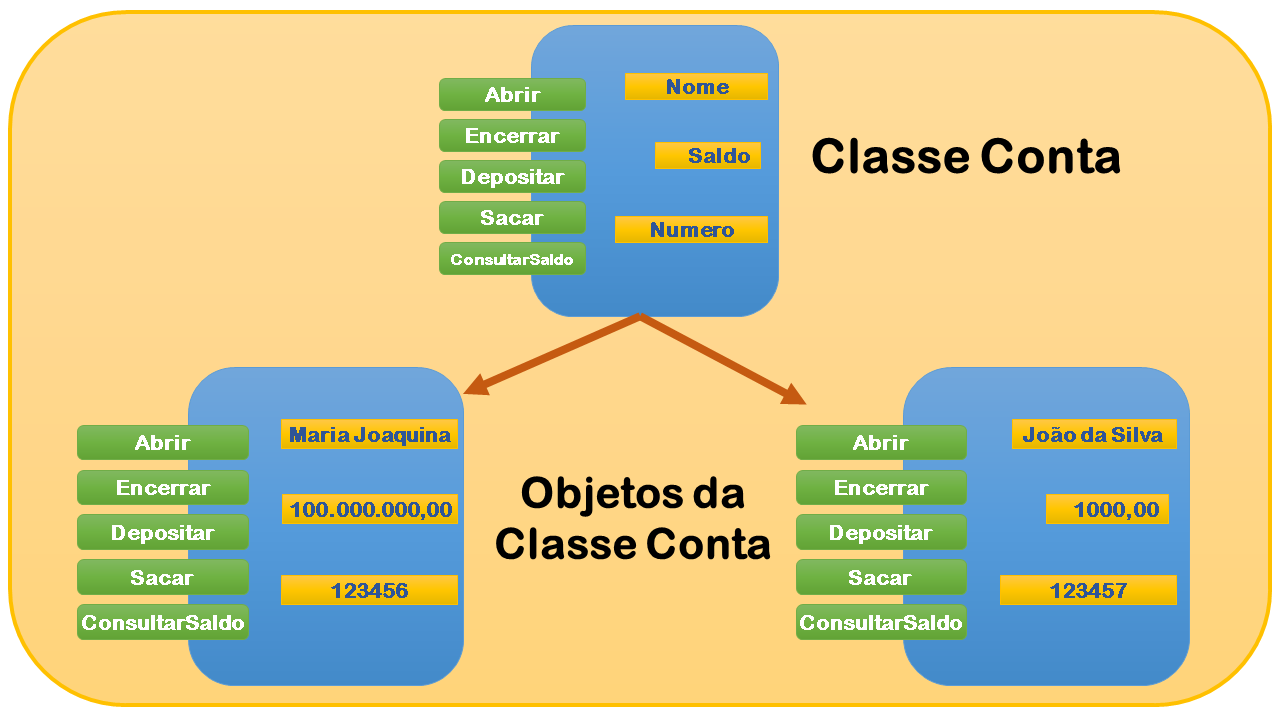 Abrir
Encerrar
Depositar
Sacar
ConsultarSaldo

Nome
Saldo
Numero

Classe Conta

Abrir
Encerrar
Depositar
Sacar
ConsultarSaldo

Maria Joaquina
100.000.000,00
123456

Objetos da Classe Conta

Abrir
Encerrar
Depositar
Sacar
ConsultarSaldo

João da Silva
1000,00
123457